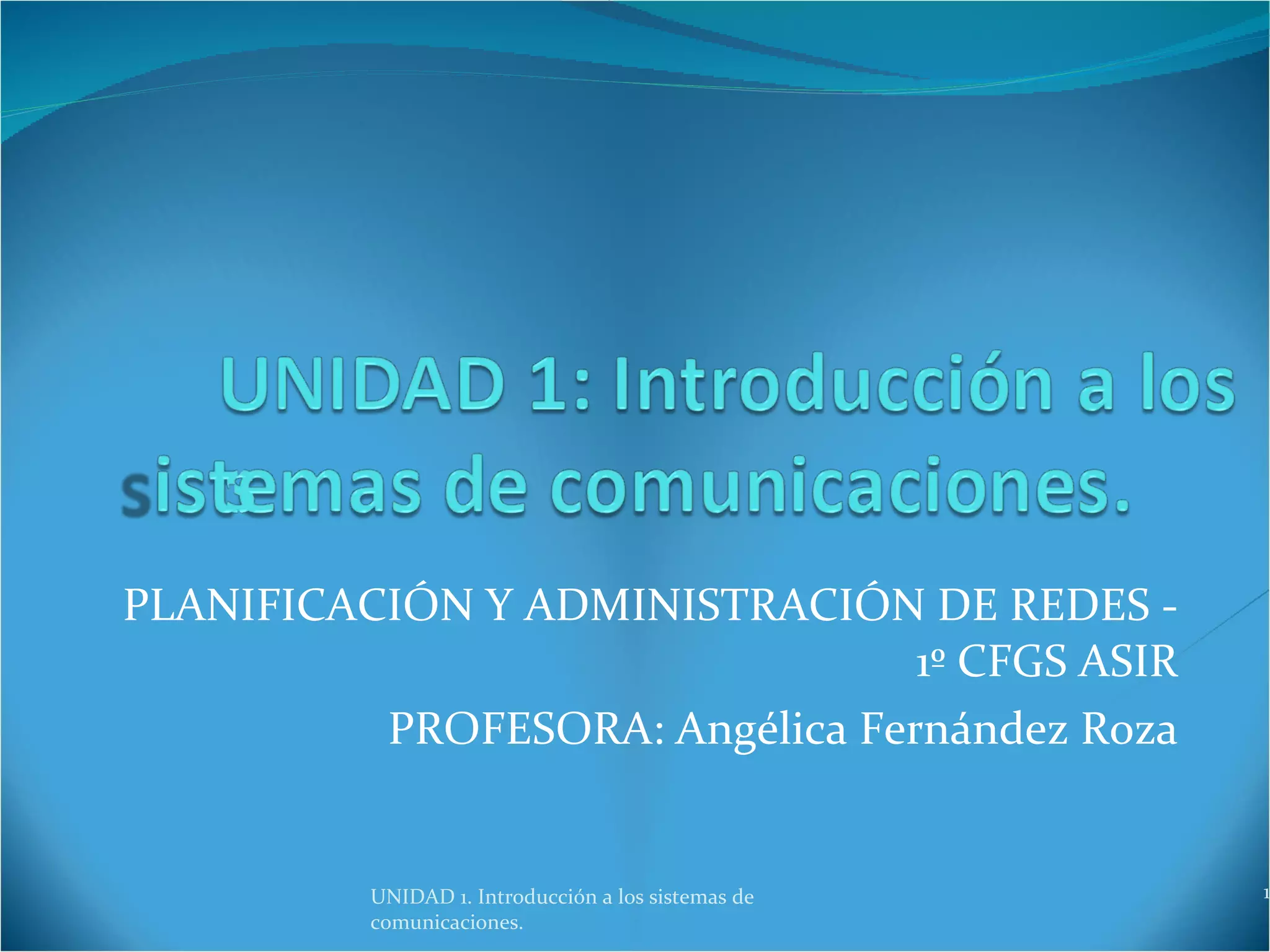 UNIDAD 1: Introducción a los sistemas de comunicaciones.

PLANIFICACIÓN Y ADMINISTRACIÓN DE REDES - 1º CFGS ASIR

PROFESORA: Angélica Fernández Roza

UNIDAD 1. Introducción a los sistemas de comunicaciones.

1